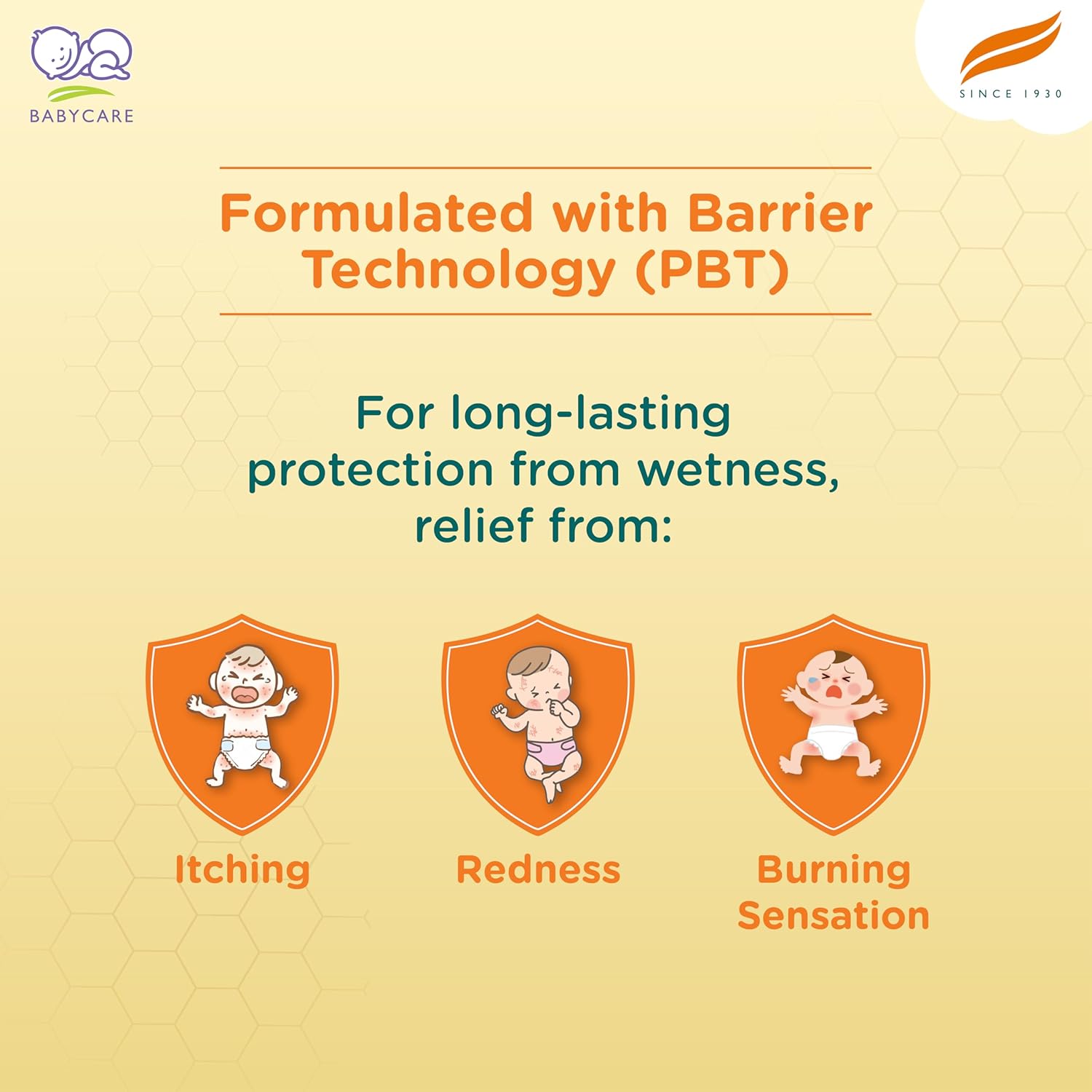 BABYCARE

SINCE 1930

Formulated with Barrier Technology (PBT)

For long-lasting protection from wetness, relief from:

Itching

Redness

Burning Sensation